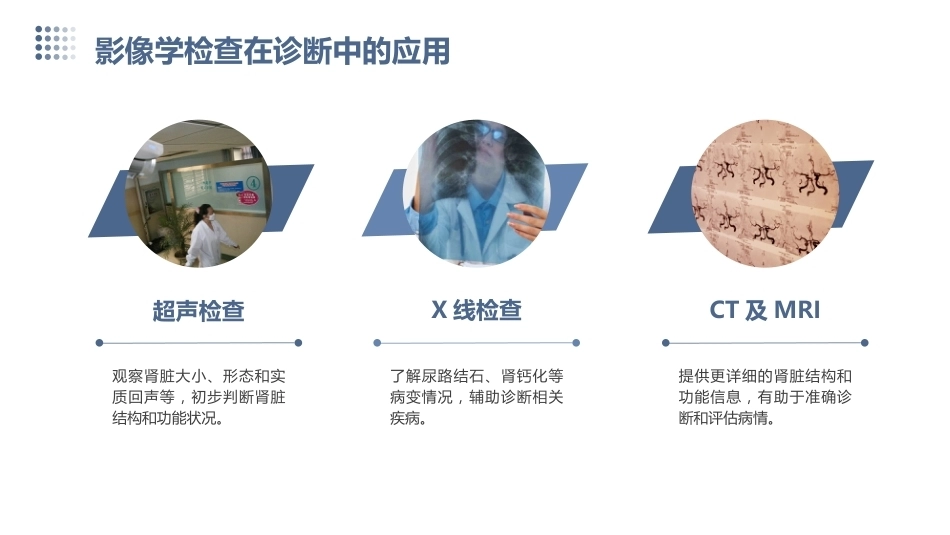 影像学检查在诊断中的应用

超声检查

观察肾脏大小、形态和实质回声等，初步判断肾脏结构和功能状况。

X 线检查

了解尿路结石、肾钙化等病变情况，辅助诊断相关疾病。

CT 及 MRI

提供更详细的肾脏结构和功能信息，有助于准确诊断和评估病情。